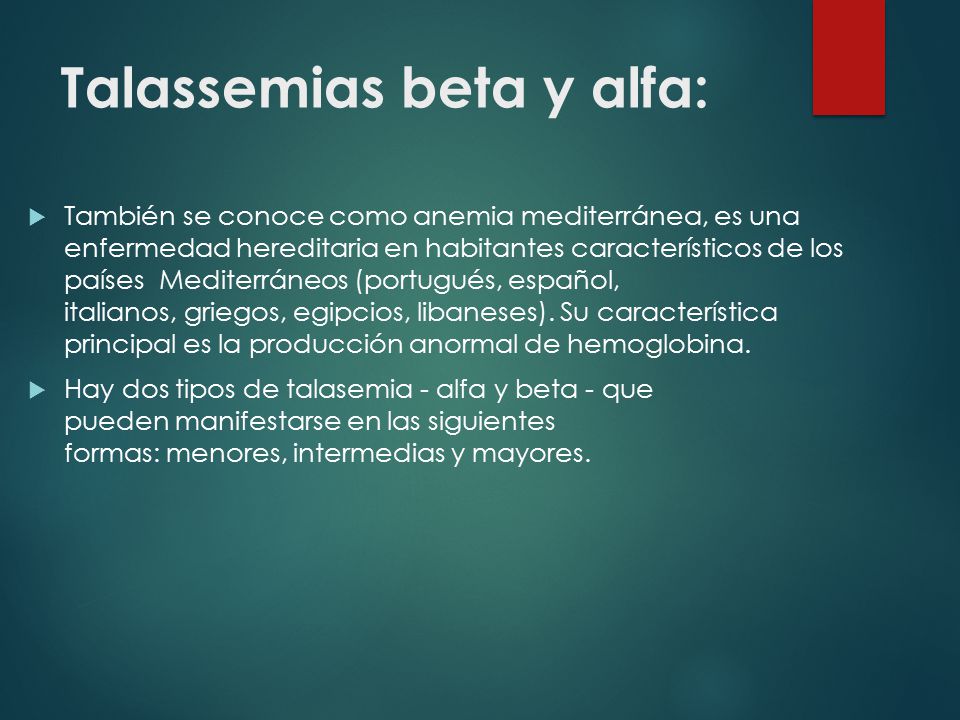 Talassemias beta y alfa:

También se conoce como anemia mediterránea, es una enfermedad hereditaria en habitantes característicos de los países  Mediterráneos (portugués, español, italianos, griegos, egipcios, libaneses). Su característica principal es la producción anormal de hemoglobina.

Hay dos tipos de talasemia - alfa y beta - que pueden manifestarse en las siguientes formas: menores, intermedias y mayores.